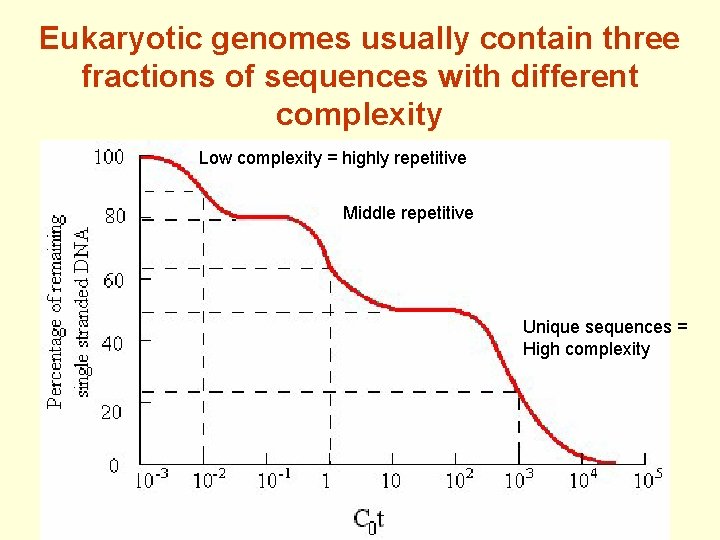 Eukaryotic genomes usually contain three fractions of sequences with different complexity

Low complexity = highly repetitive

Middle repetitive

Unique sequences = High complexity

Percentage of remaining single stranded DNA

100
80
60
40
20
0

$10^{-3}$ $10^{-2}$ $10^{-1}$ 1 10 $10^{2}$ $10^{3}$ $10^{4}$ $10^{5}$

$C_0t$